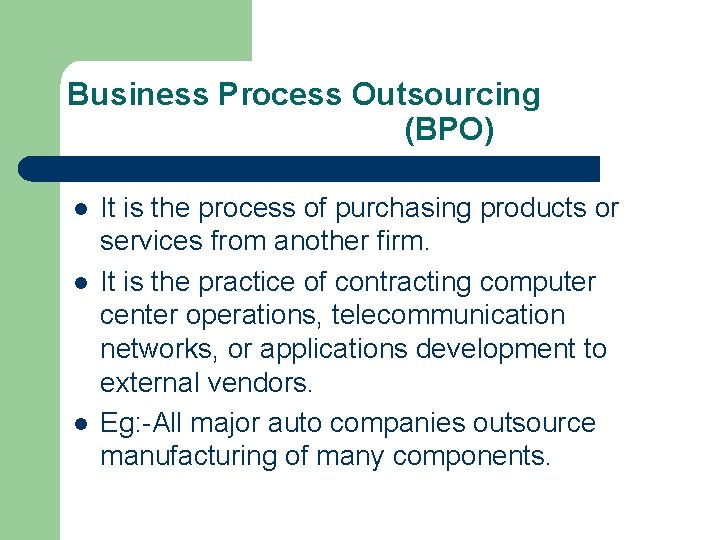 Business Process Outsourcing (BPO)

- It is the process of purchasing products or services from another firm.
- It is the practice of contracting computer center operations, telecommunication networks, or applications development to external vendors.
- Eg:-All major auto companies outsource manufacturing of many components.